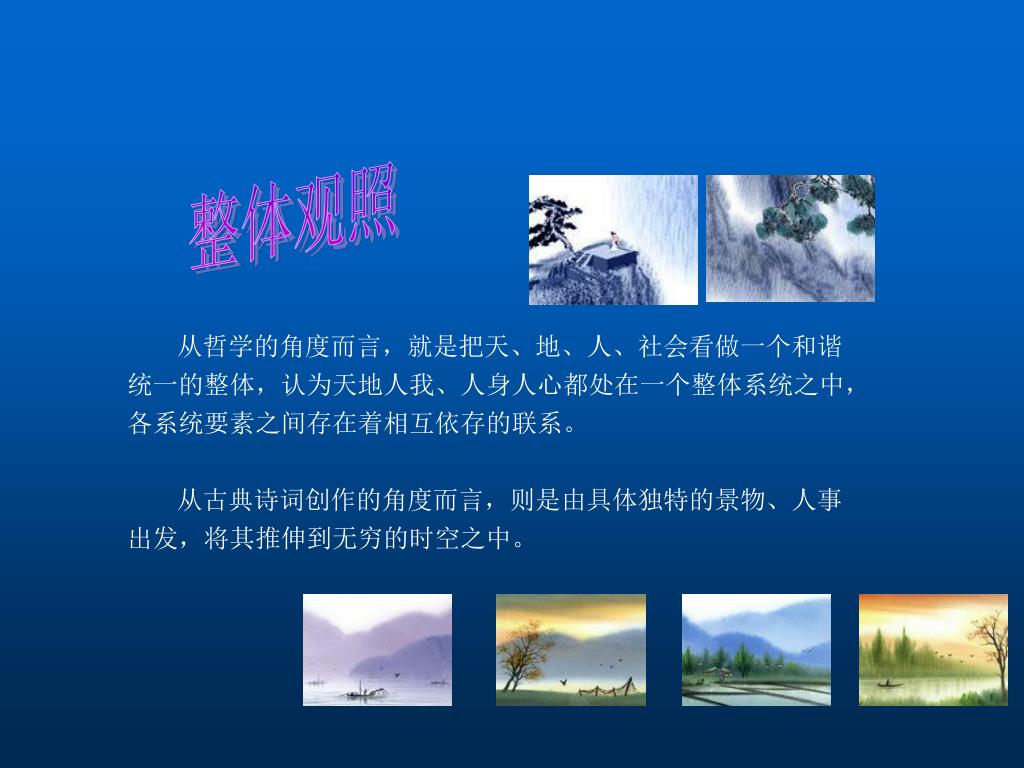 整体观照

从哲学的角度而言，就是把天、地、人、社会看做一个和谐统一的整体，认为天地人我、人身人心都处在一个整体系统之中，各系统要素之间存在着相互依存的联系。

从古典诗词创作的角度而言，则是由具体独特的景物、人事出发，将其推伸到无穷的时空之中。